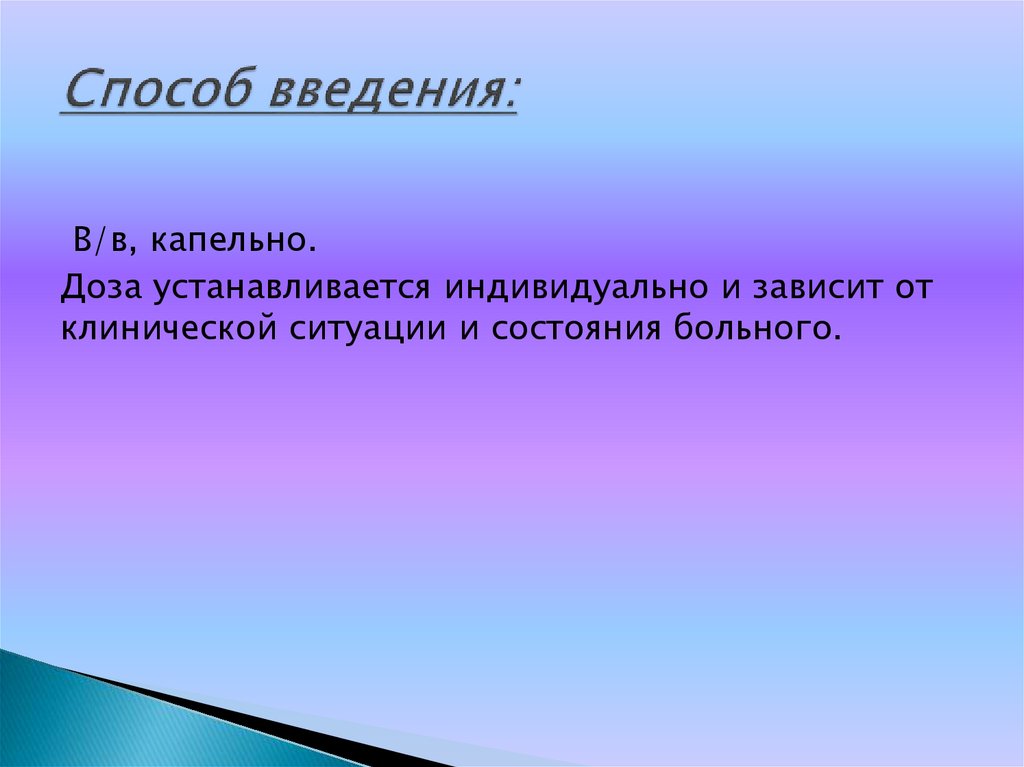 Способ введения:

В/в, капельно.

Доза устанавливается индивидуально и зависит от клинической ситуации и состояния больного.